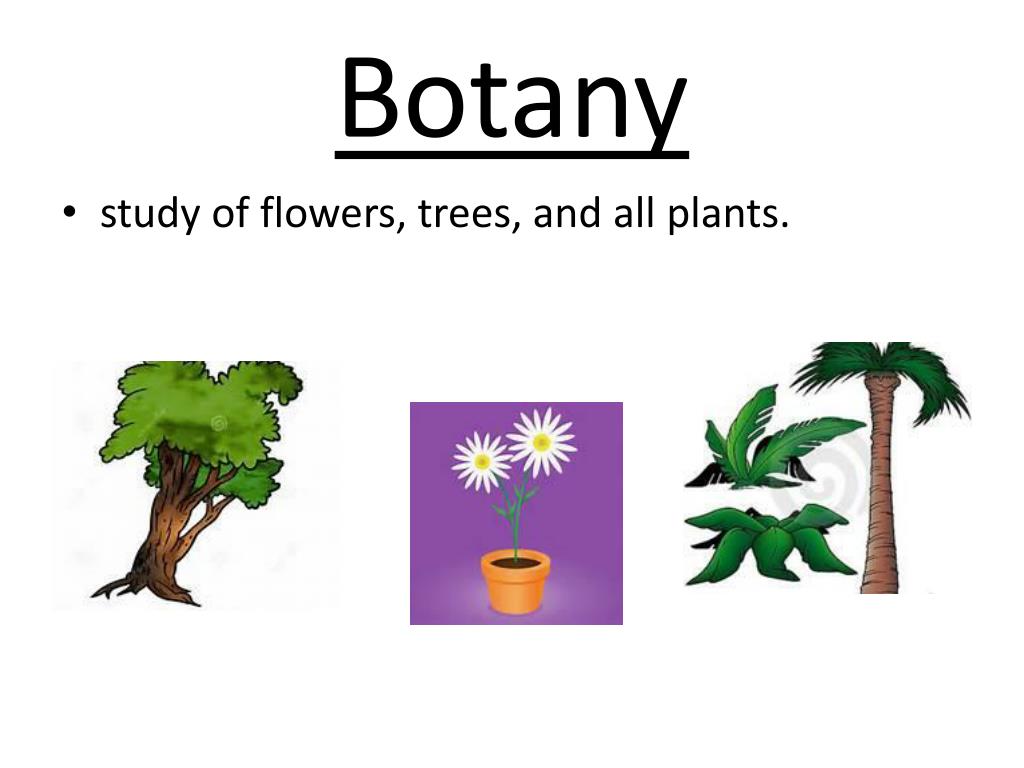 Botany

• study of flowers, trees, and all plants.